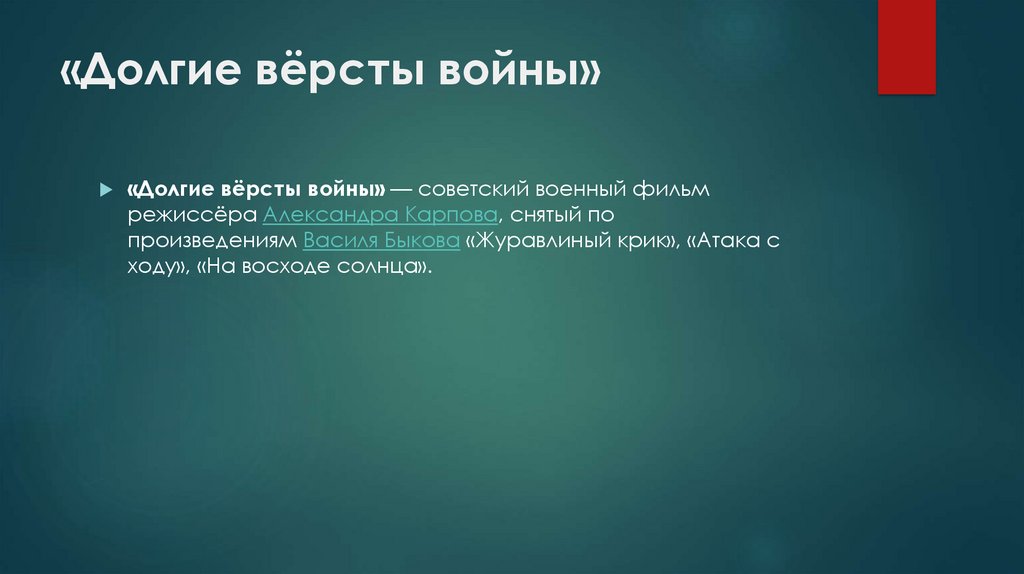 «Долгие вёрсты войны»

«Долгие вёрсты войны» — советский военный фильм режиссёра Александра Карпова, снятый по произведениям Василя Быкова «Журавлиный крик», «Атака с ходу», «На восходе солнца».